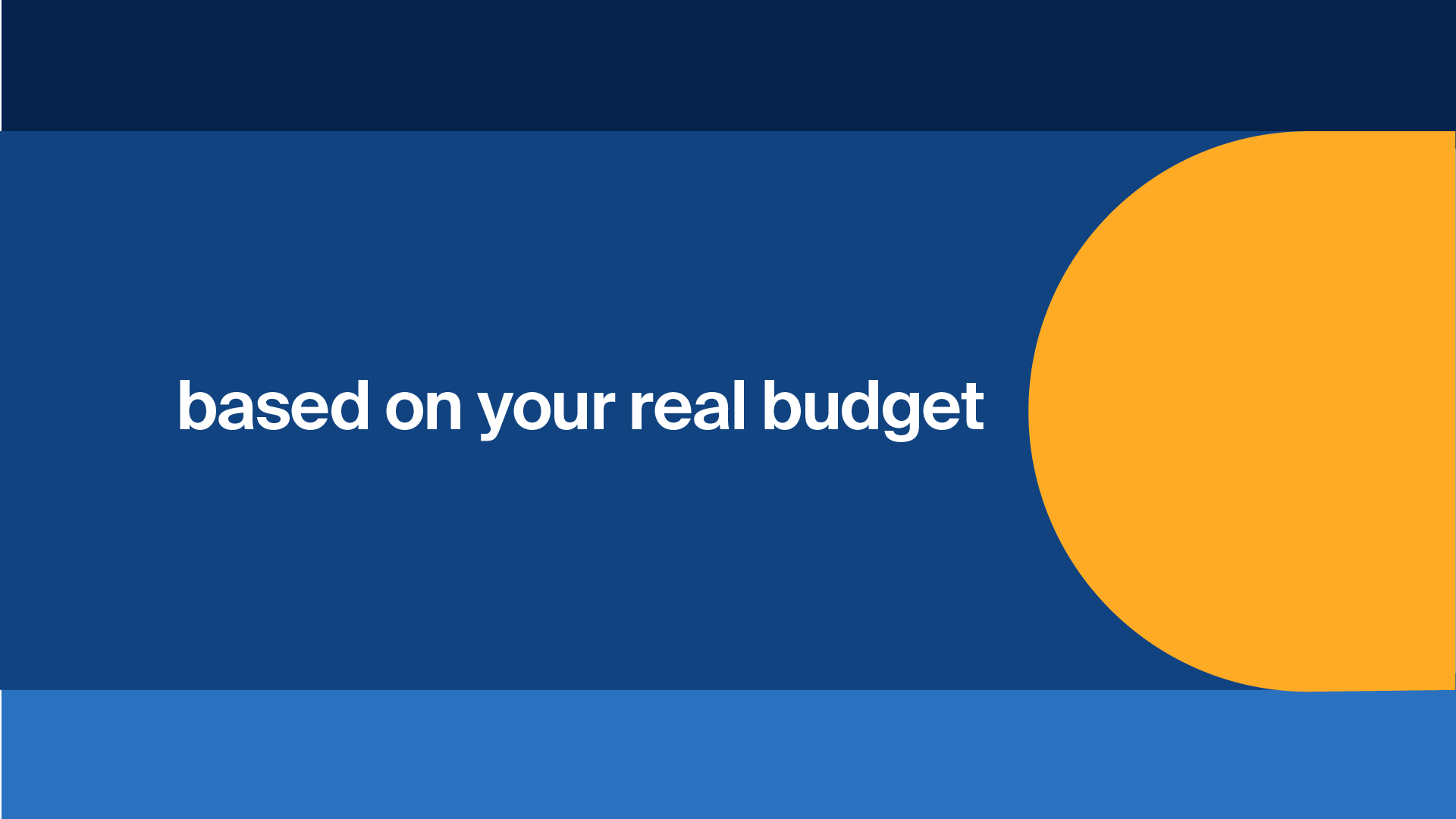 based on your real budget